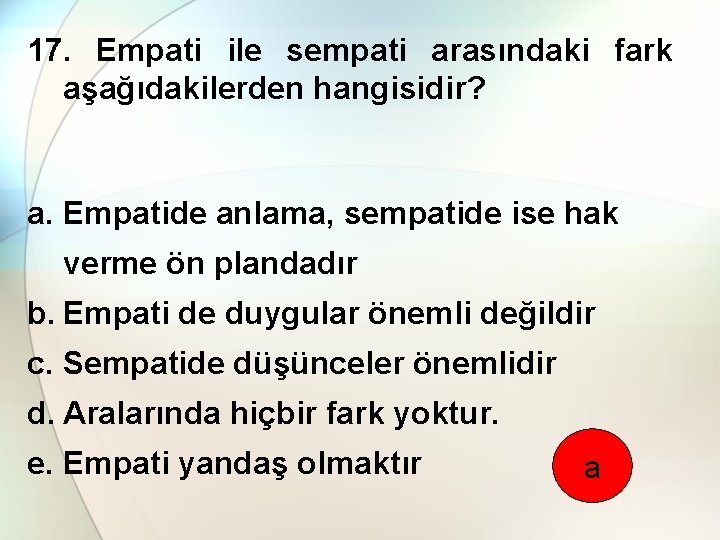 17. Empati ile sempati arasındaki fark aşağıdakilerden hangisidir?

a. Empatide anlama, sempatide ise hak verme ön plandadır
b. Empati de duygular önemli değildir
c. Sempatide düşünceler önemlidir
d. Aralarında hiçbir fark yoktur.
e. Empati yandaş olmaktır

a